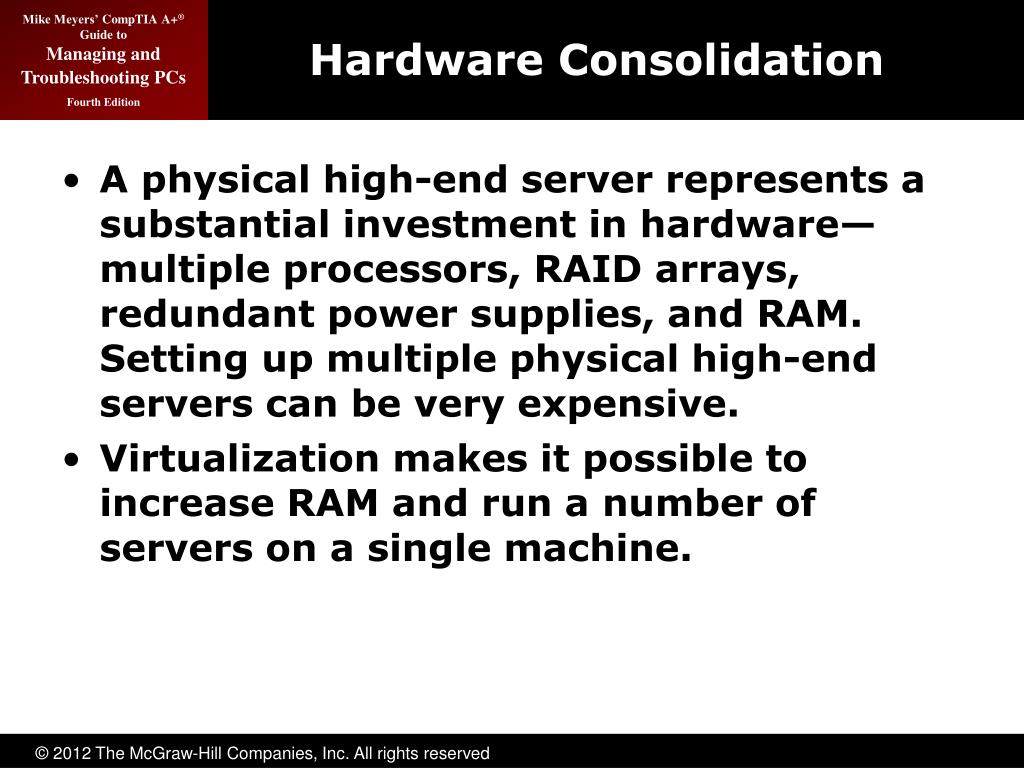 Mike Meyers' CompTIA A+® Guide to
Managing and Troubleshooting PCs
Fourth Edition

Hardware Consolidation

• A physical high-end server represents a substantial investment in hardware—multiple processors, RAID arrays, redundant power supplies, and RAM. Setting up multiple physical high-end servers can be very expensive.
• Virtualization makes it possible to increase RAM and run a number of servers on a single machine.

© 2012 The McGraw-Hill Companies, Inc. All rights reserved